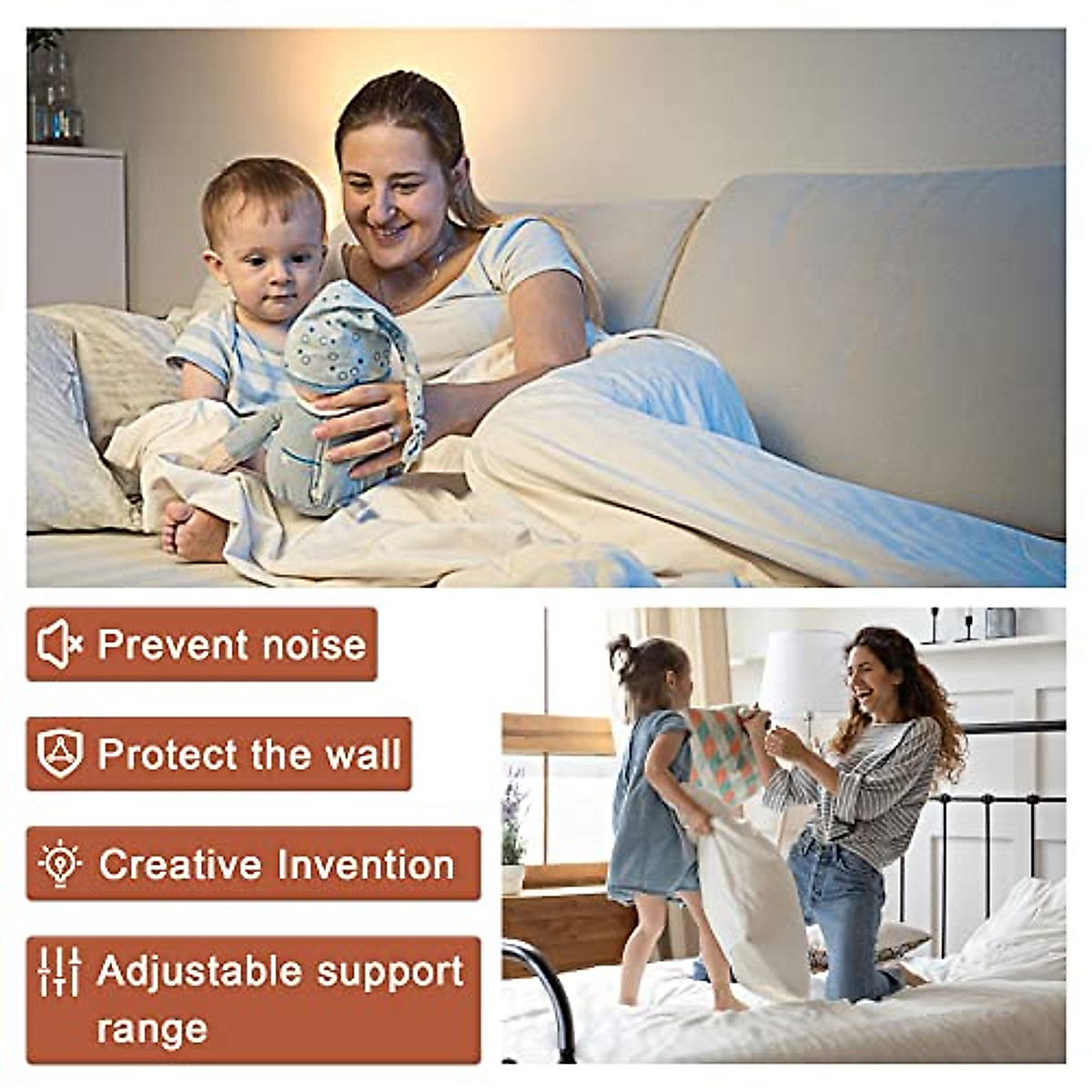 Prevent noise

Protect the wall

Creative Invention

Adjustable support range